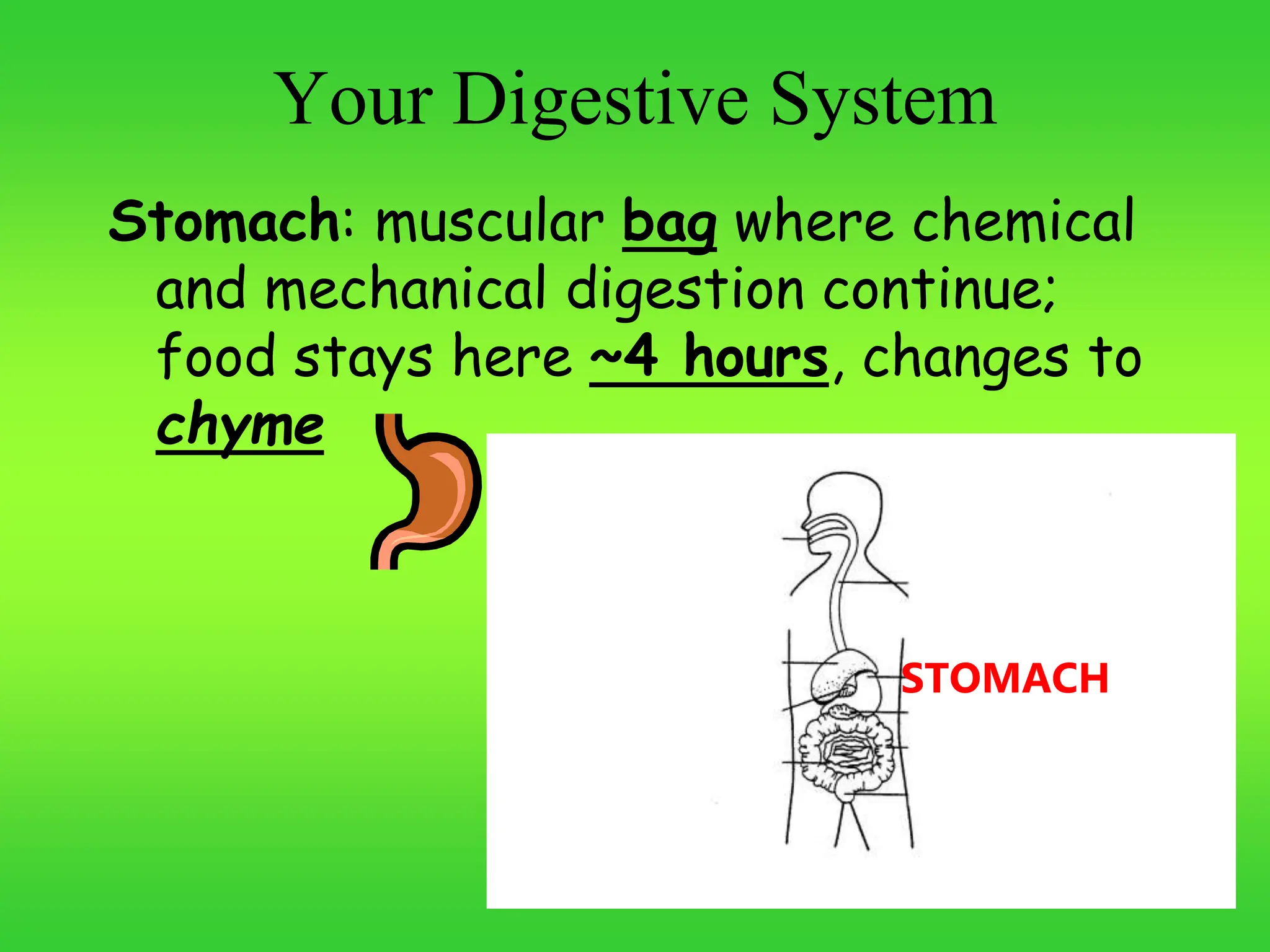 Your Digestive System

Stomach: muscular bag where chemical and mechanical digestion continue; food stays here ~4 hours, changes to chyme

STOMACH